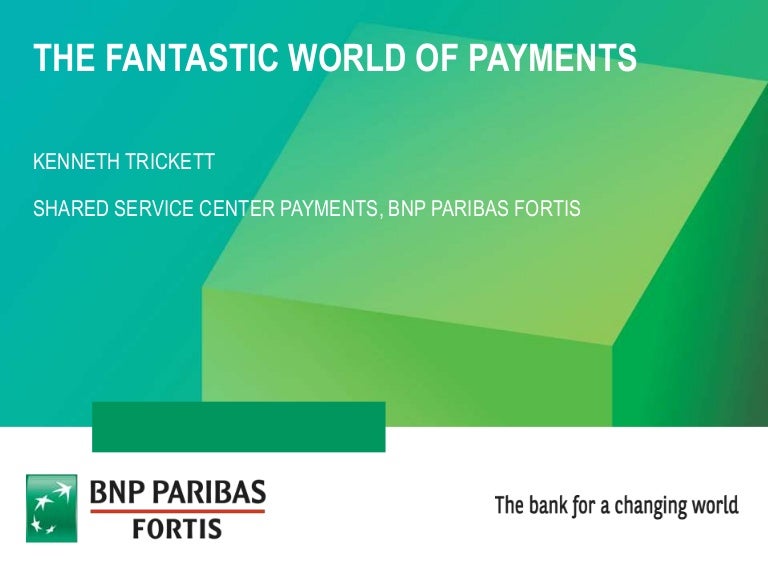 THE FANTASTIC WORLD OF PAYMENTS

KENNETH TRICKETT

SHARED SERVICE CENTER PAYMENTS, BNP PARIBAS FORTIS

BNP PARIBAS
FORTIS

The bank for a changing world